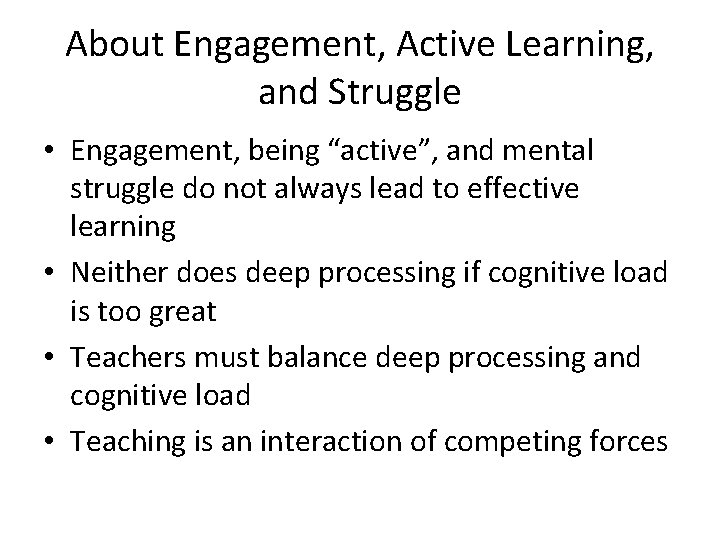 About Engagement, Active Learning, and Struggle

• Engagement, being “active”, and mental struggle do not always lead to effective learning

• Neither does deep processing if cognitive load is too great

• Teachers must balance deep processing and cognitive load

• Teaching is an interaction of competing forces